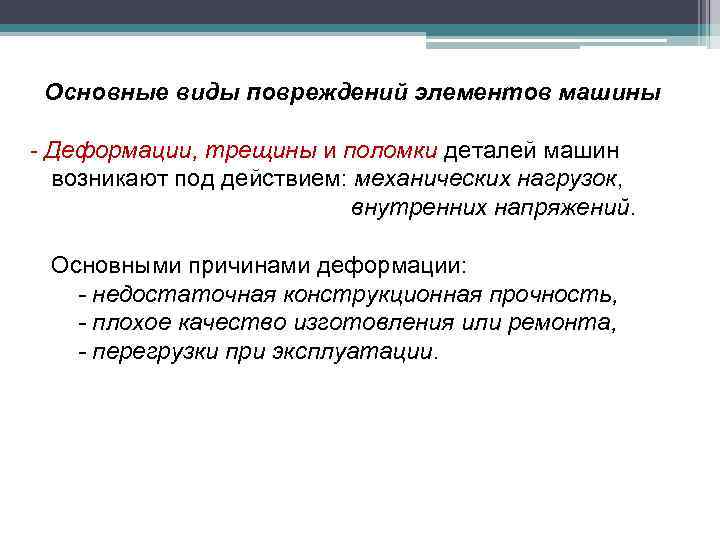 Основные виды повреждений элементов машины

- Деформации, трещины и поломки деталей машин возникают под действием: механических нагрузок, внутренних напряжений.

Основными причинами деформации:
- недостаточная конструкционная прочность,
- плохое качество изготовления или ремонта,
- перегрузки при эксплуатации.